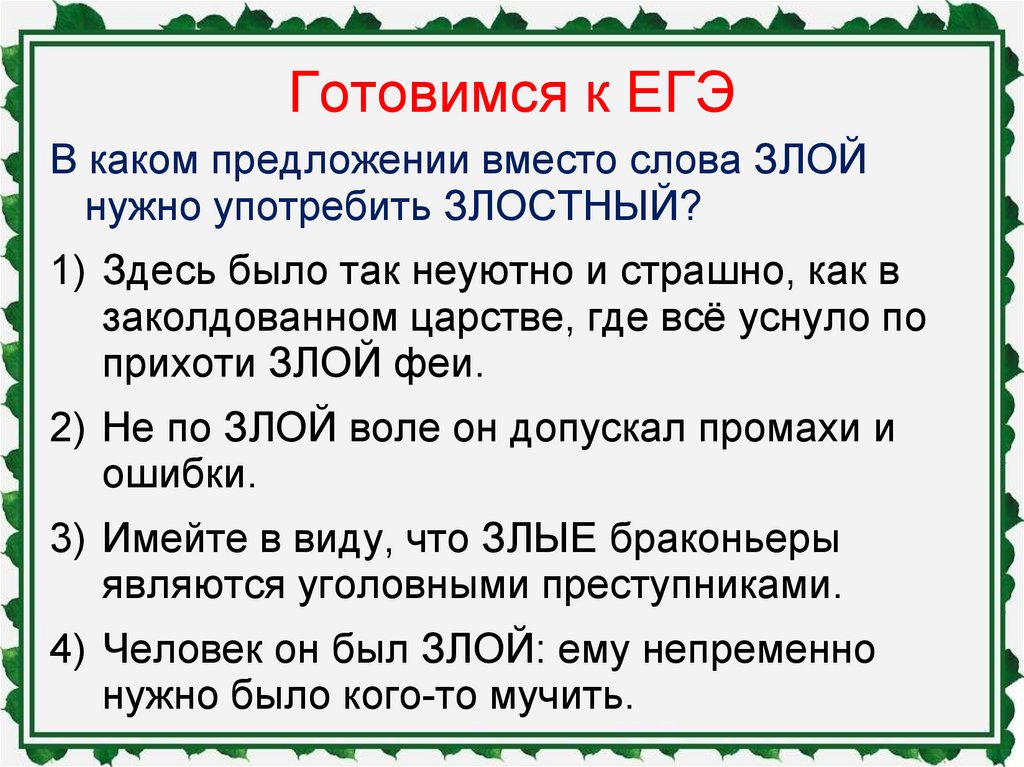 Готовимся к ЕГЭ

В каком предложении вместо слова ЗЛОЙ нужно употребить ЗЛОСТНЫЙ?

1) Здесь было так неуютно и страшно, как в заколдованном царстве, где всё уснуло по прихоти ЗЛОЙ феи.

2) Не по ЗЛОЙ воле он допускал промахи и ошибки.

3) Имейте в виду, что ЗЛЫЕ браконьеры являются уголовными преступниками.

4) Человек он был ЗЛОЙ: ему непременно нужно было кого-то мучить.